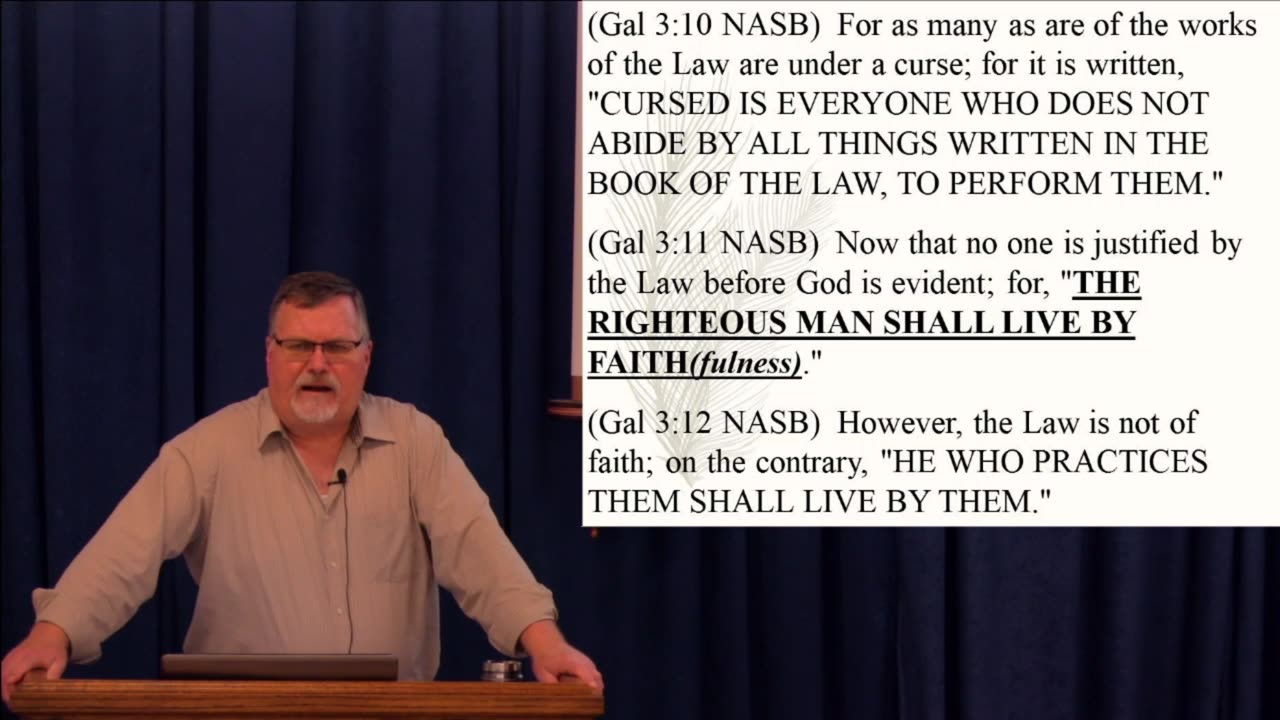 (Gal 3:10 NASB) For as many as are of the works of the Law are under a curse; for it is written, "CURSED IS EVERYONE WHO DOES NOT ABIDE BY ALL THINGS WRITTEN IN THE BOOK OF THE LAW, TO PERFORM THEM."

(Gal 3:11 NASB) Now that no one is justified by the Law before God is evident; for, "THE RIGHTEOUS MAN SHALL LIVE BY FAITH(fulness)."

(Gal 3:12 NASB) However, the Law is not of faith; on the contrary, "HE WHO PRACTICES THEM SHALL LIVE BY THEM."